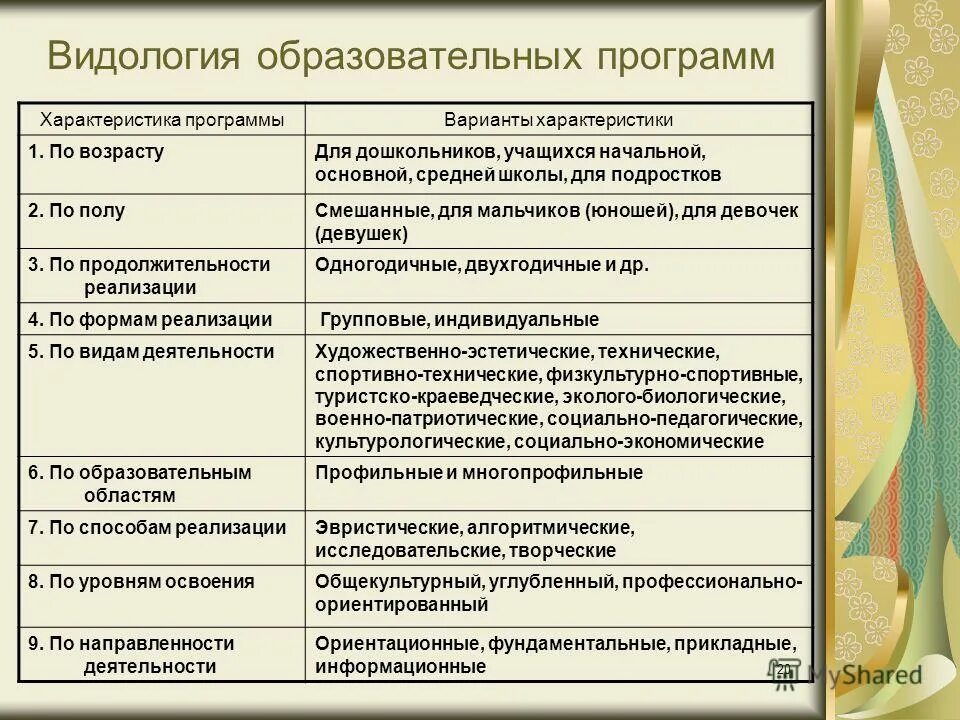 Видология образовательных программ

| Характеристика программы | Варианты характеристики |
|---|---|
| 1. По возрасту | Для дошкольников, учащихся начальной, основной, средней школы, для подростков |
| 2. По полу | Смешанные, для мальчиков (юношей), для девочек (девушек) |
| 3. По продолжительности реализации | Одногодичные, двухгодичные и др. |
| 4. По формам реализации | Групповые, индивидуальные |
| 5. По видам деятельности | Художественно-эстетические, технические, спортивно-технические, физкультурно-спортивные, туристско-краеведческие, эколого-биологические, военно-патриотические, социально-педагогические, культурологические, социально-экономические |
| 6. По образовательным областям | Профильные и многопрофильные |
| 7. По способам реализации | Эвристические, алгоритмические, исследовательские, творческие |
| 8. По уровням освоения | Общекультурный, углубленный, профессионально-ориентированный |
| 9. По направленности деятельности | Ориентационные, фундаментальные, прикладные, информационные |

20

MyShared